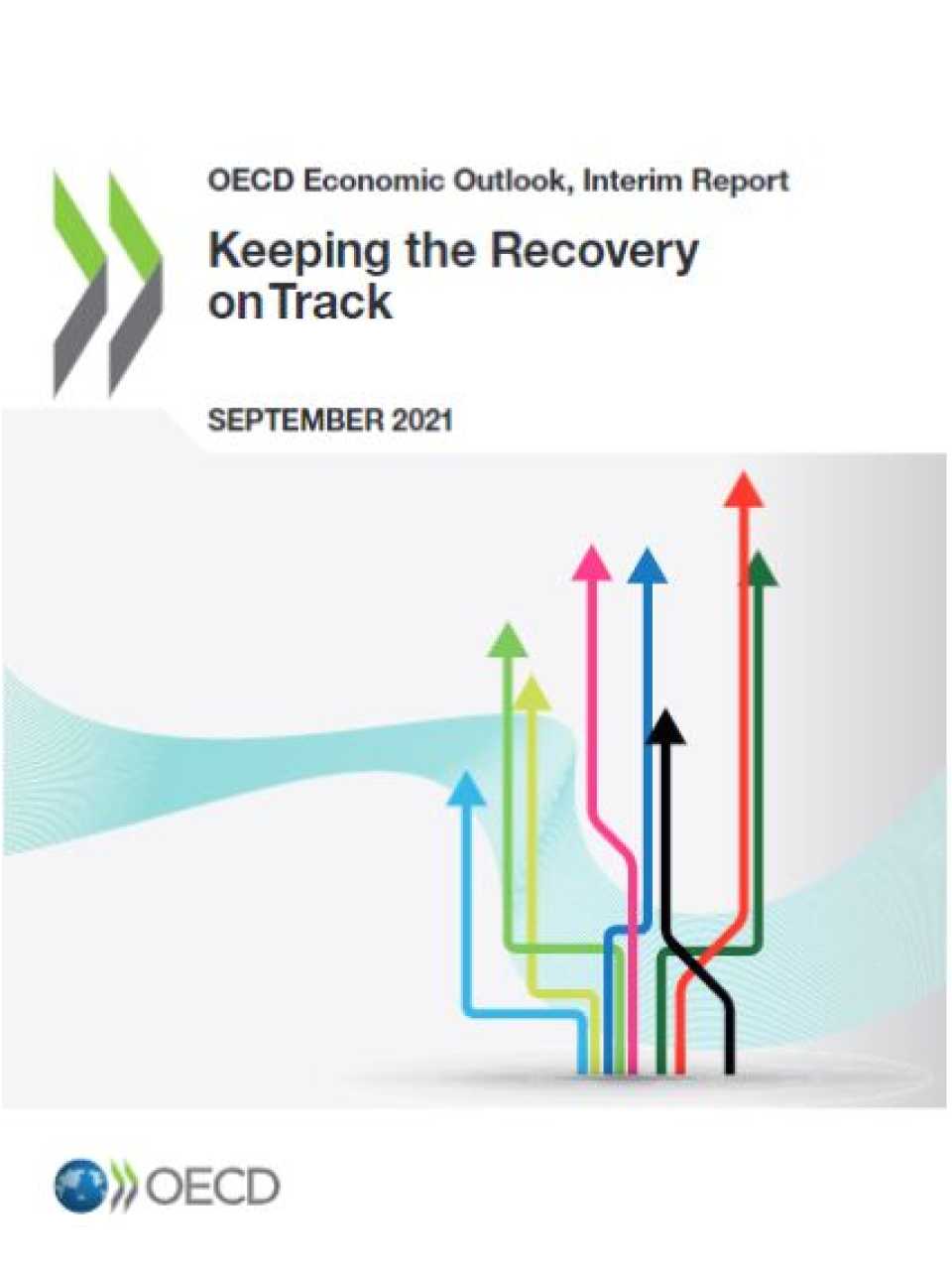 OECD Economic Outlook, Interim Report

Keeping the Recovery on Track

SEPTEMBER 2021

OECD